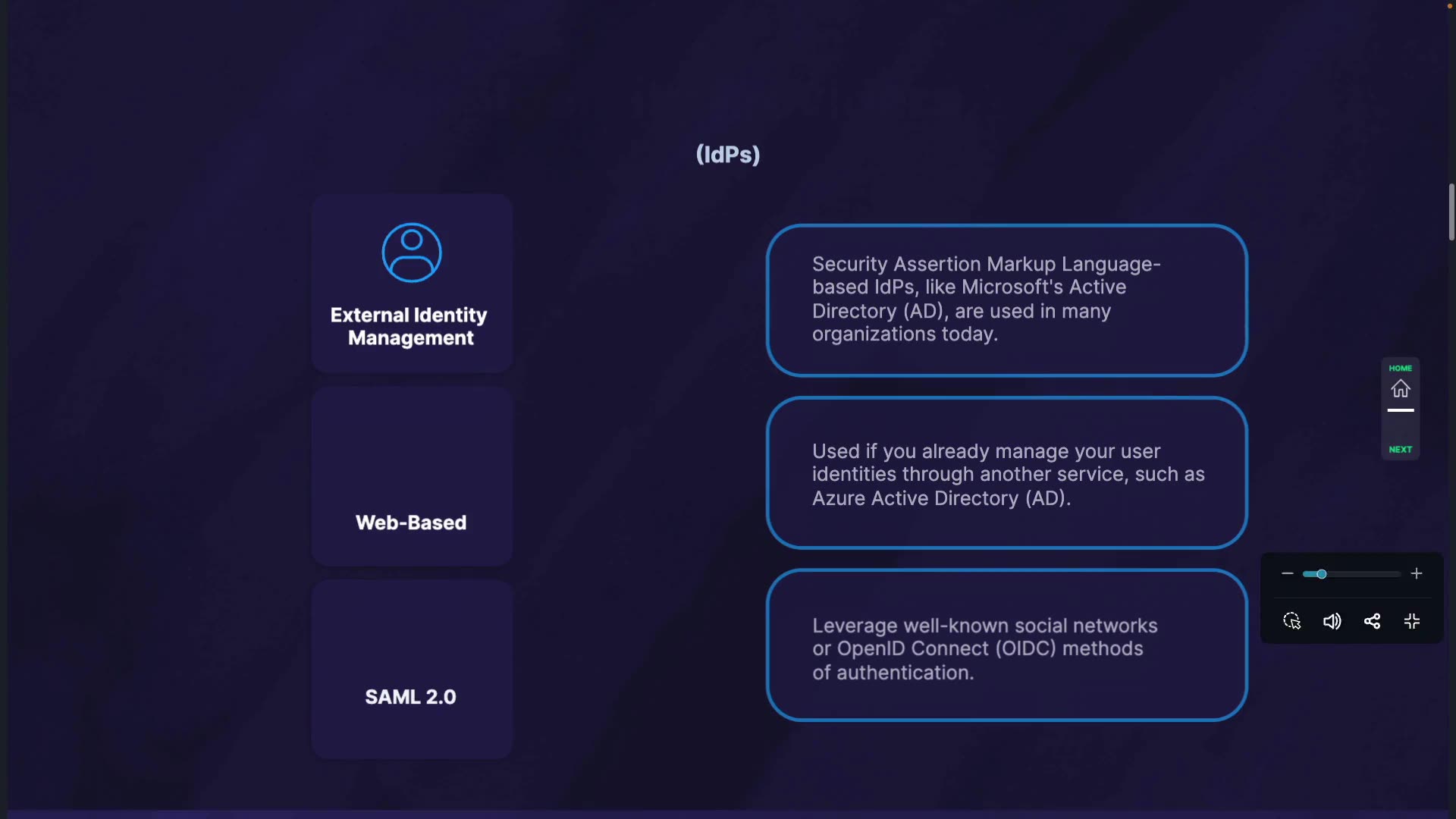 (IdPs)

External Identity Management

Web-Based

SAML 2.0

Security Assertion Markup Language-based IdPs, like Microsoft's Active Directory (AD), are used in many organizations today.

Used if you already manage your user identities through another service, such as Azure Active Directory (AD).

Leverage well-known social networks or OpenID Connect (OIDC) methods of authentication.

HOME

NEXT